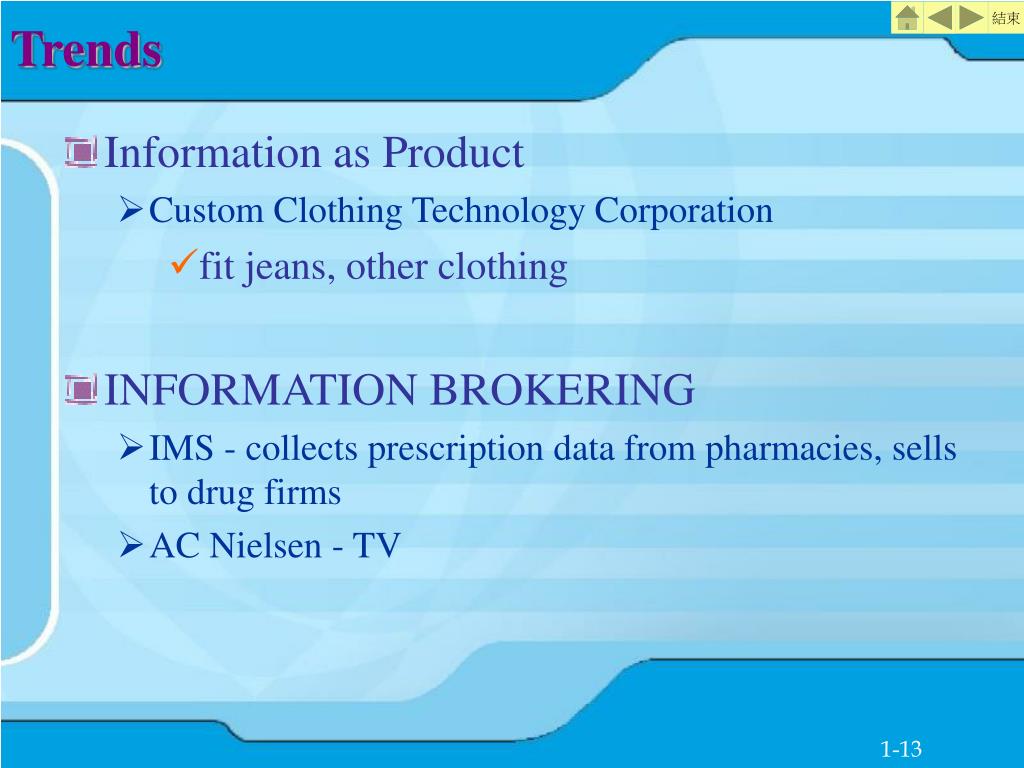 結束

Trends

Information as Product

Custom Clothing Technology Corporation

fit jeans, other clothing

INFORMATION BROKERING

IMS - collects prescription data from pharmacies, sells to drug firms

AC Nielsen - TV

1-13